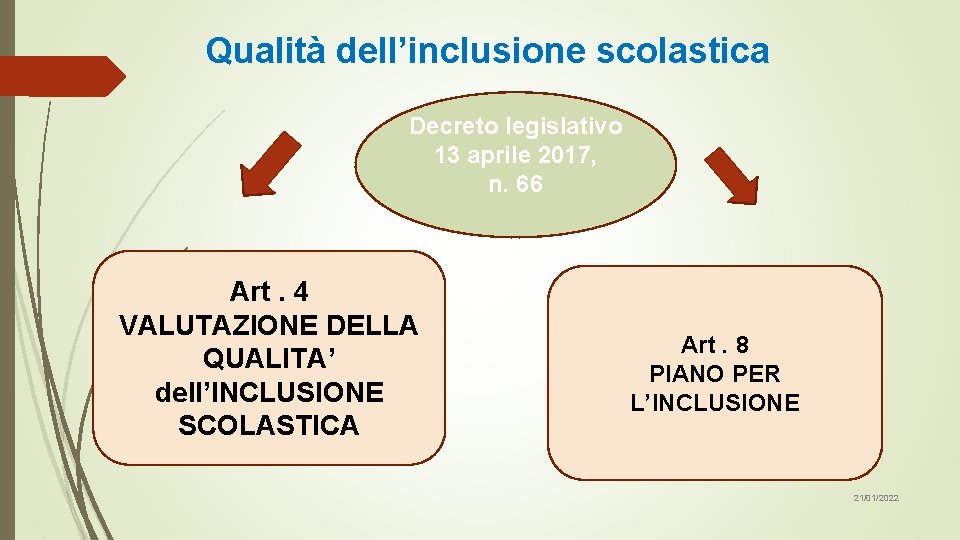 Qualità dell’inclusione scolastica

Decreto legislativo 13 aprile 2017, n. 66

Art . 4
VALUTAZIONE DELLA QUALITA’ dell’INCLUSIONE SCOLASTICA

Art . 8
PIANO PER L’INCLUSIONE

21/01/2022